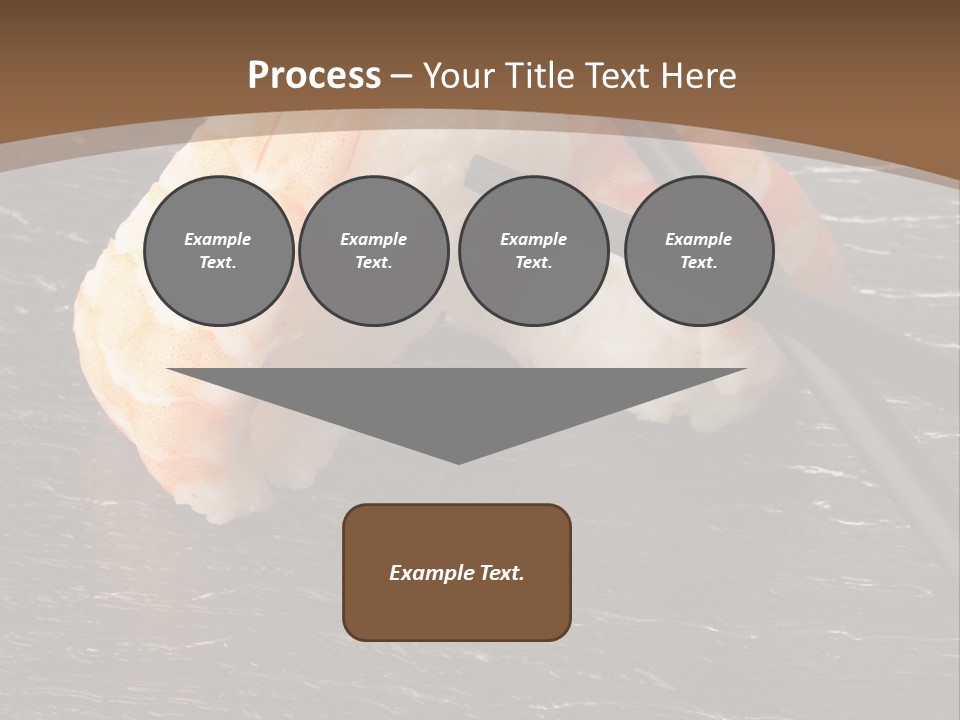 Process – Your Title Text Here

Example Text.

Example Text.

Example Text.

Example Text.

Example Text.